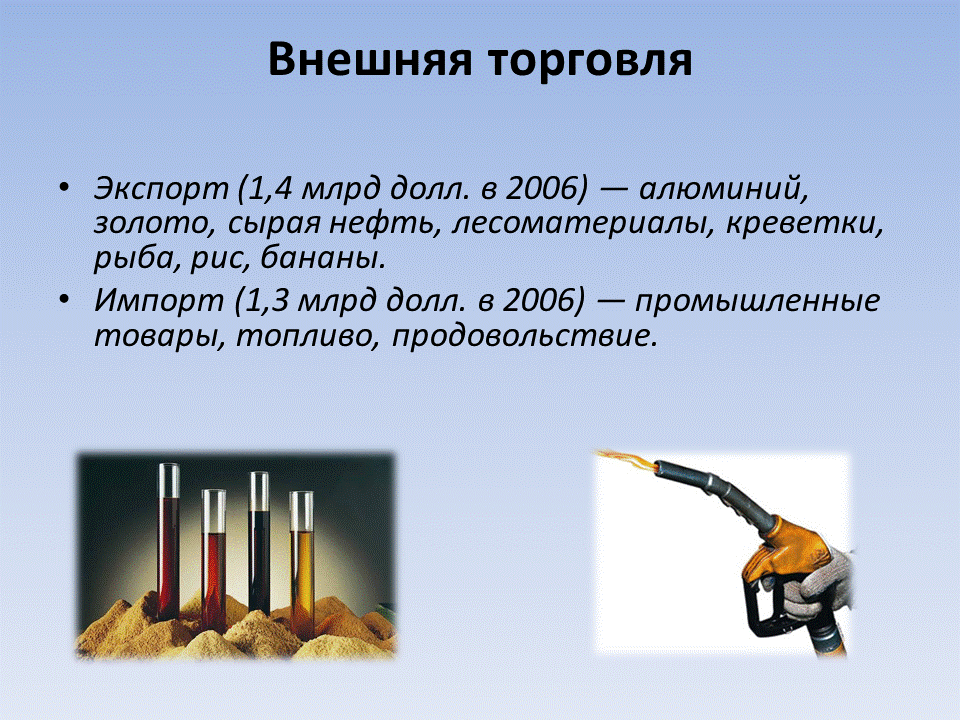 Внешняя торговля

• Экспорт (1,4 млрд долл. в 2006) — алюминий, золото, сырая нефть, лесоматериалы, креветки, рыба, рис, бананы.

• Импорт (1,3 млрд долл. в 2006) — промышленные товары, топливо, продовольствие.